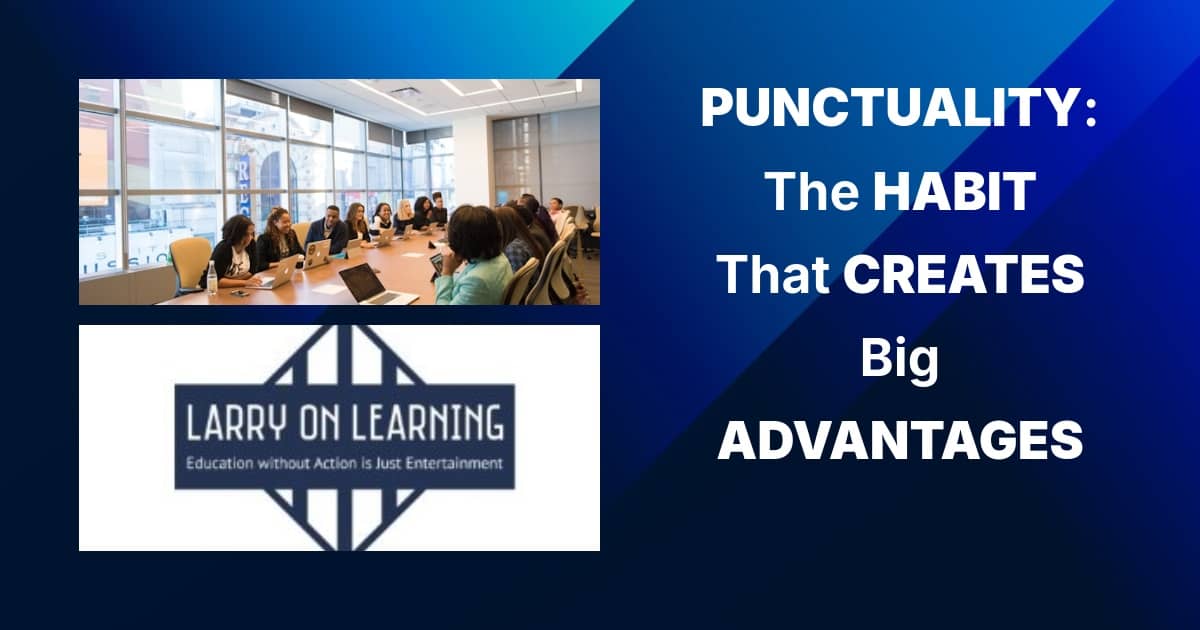 LARRY ON LEARNING
Education without Action is Just Entertainment

PUNCTUALITY: The HABIT That CREATES Big ADVANTAGES